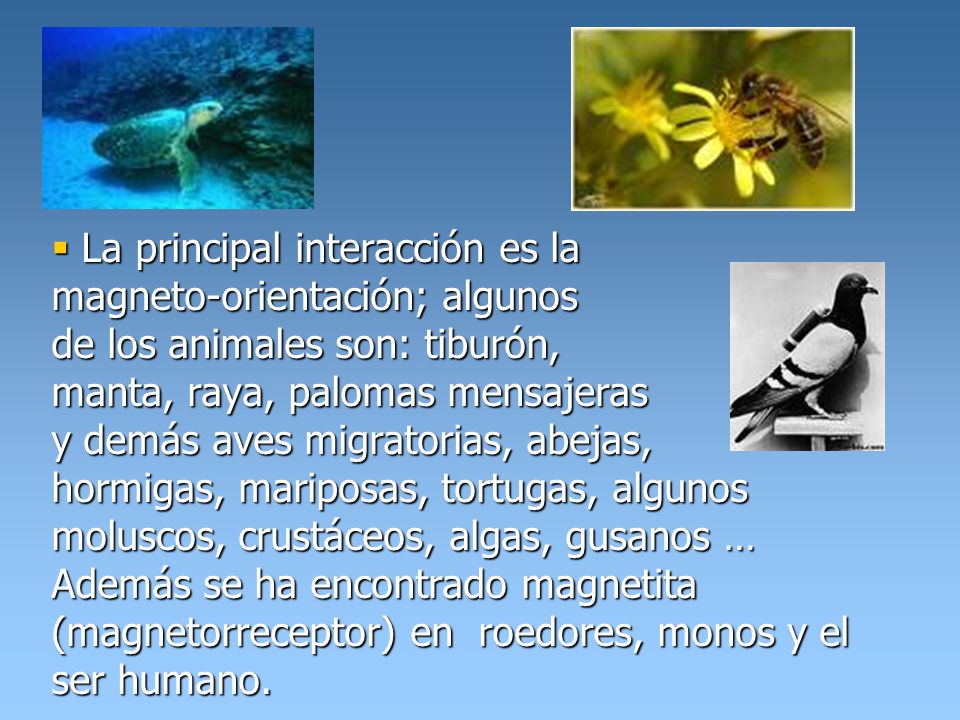 ▪ La principal interacción es la magneto-orientación; algunos de los animales son: tiburón, manta, raya, palomas mensajeras y demás aves migratorias, abejas, hormigas, mariposas, tortugas, algunos moluscos, crustáceos, algas, gusanos … Además se ha encontrado magnetita (magnetorreceptor) en roedores, monos y el ser humano.